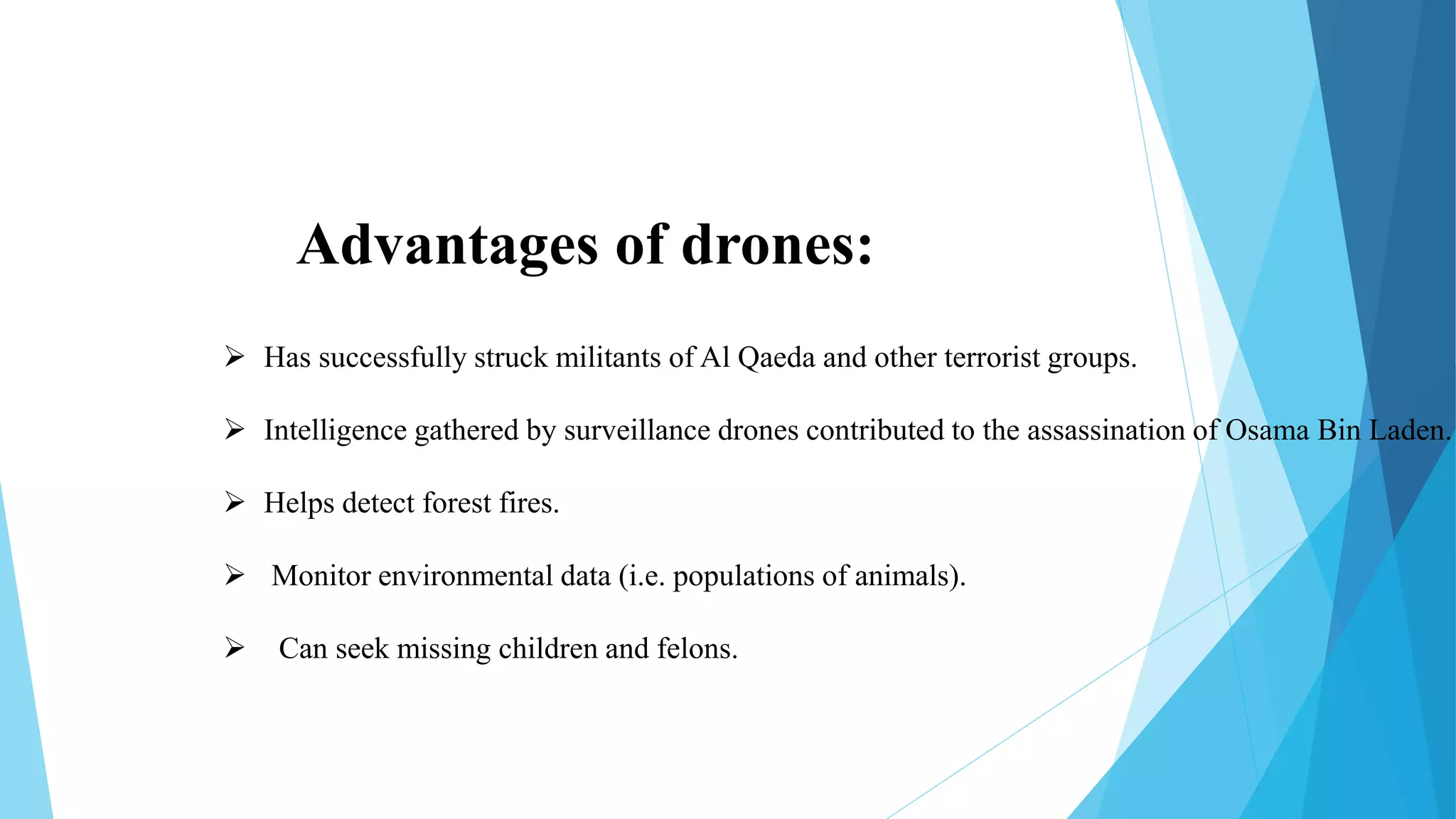 Advantages of drones:

➢ Has successfully struck militants of Al Qaeda and other terrorist groups.

➢ Intelligence gathered by surveillance drones contributed to the assassination of Osama Bin Laden.

➢ Helps detect forest fires.

➢ Monitor environmental data (i.e. populations of animals).

➢ Can seek missing children and felons.